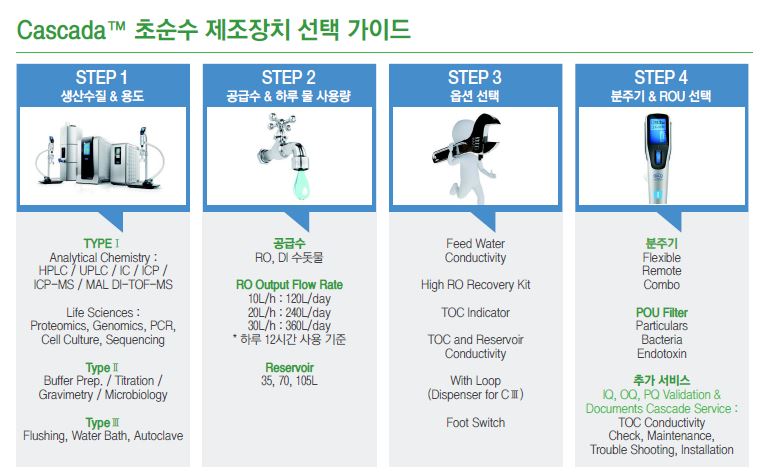 Cascada™ 초순수 제조장치 선택 가이드

STEP 1
생산수질 & 용도

TYPE Ⅰ
Analytical Chemistry :
HPLC / UPLC / IC / ICP /
ICP-MS / MAL DI-TOF-MS

Life Sciences :
Proteomics, Genomics, PCR,
Cell Culture, Sequencing

Type Ⅱ
Buffer Prep. / Titration /
Gravimetry / Microbiology

Type Ⅲ
Flushing, Water Bath, Autoclave

STEP 2
공급수 & 하루 물 사용량

공급수
RO, DI 수돗물

RO Output Flow Rate
10L/h : 120L/day
20L/h : 240L/day
30L/h : 360L/day
* 하루 12시간 사용 기준

Reservoir
35, 70, 105L

STEP 3
옵션 선택

Feed Water
Conductivity

High RO Recovery Kit

TOC Indicator

TOC and Reservoir
Conductivity

With Loop
(Dispenser for C Ⅲ)

Foot Switch

STEP 4
분주기 & ROU 선택

분주기
Flexible
Remote
Combo

POU Filter
Particulars
Bacteria
Endotoxin

추가 서비스
IQ, OQ, PQ Validation &
Documents Cascade Service :
TOC Conductivity
Check, Maintenance,
Trouble Shooting, Installation